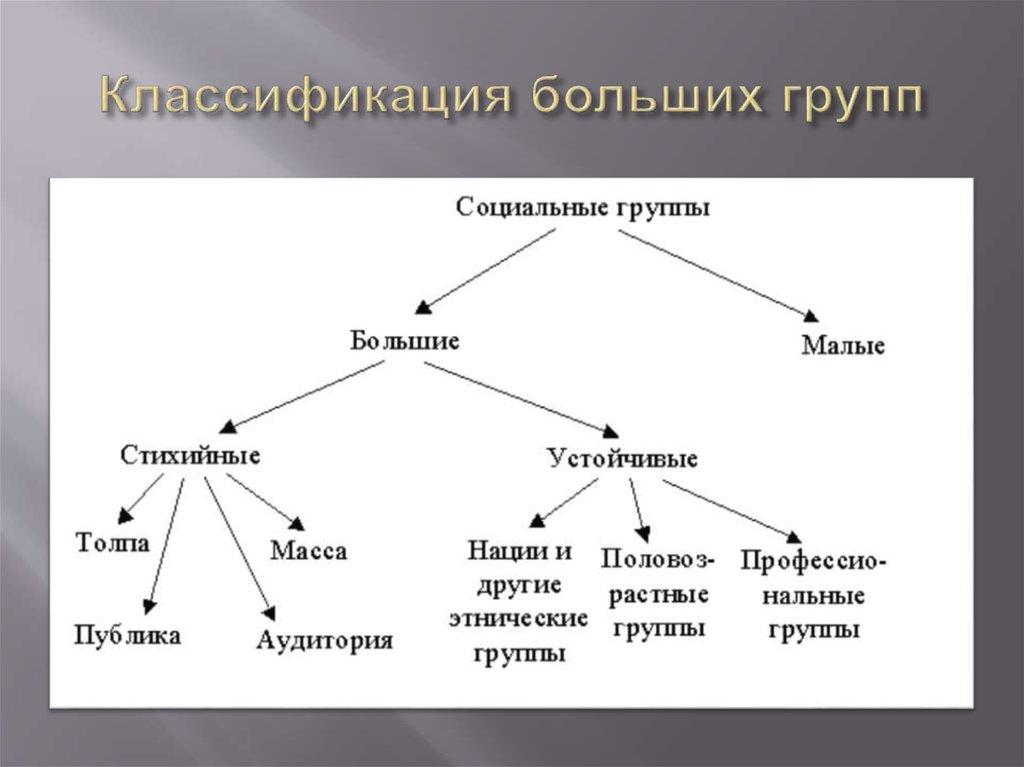 Классификация больших групп

Социальные группы

Большие

Малые

Стихийные

Устойчивые

Толпа

Масса

Публика

Аудитория

Нации и другие этнические группы

Половозрастные группы

Профессиональные группы